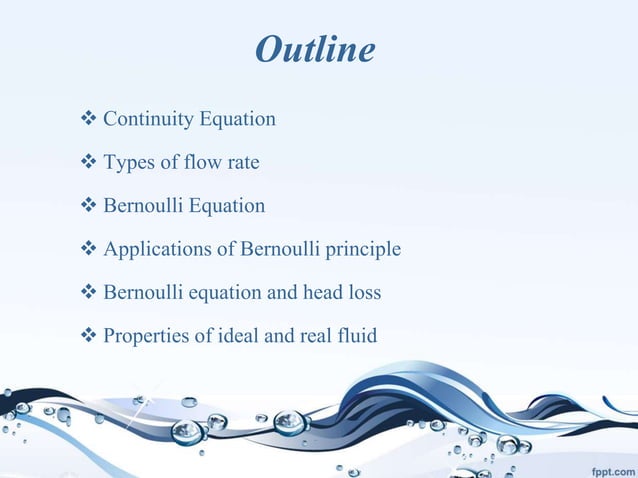 Outline

❖ Continuity Equation

❖ Types of flow rate

❖ Bernoulli Equation

❖ Applications of Bernoulli principle

❖ Bernoulli equation and head loss

❖ Properties of ideal and real fluid

fppt.com